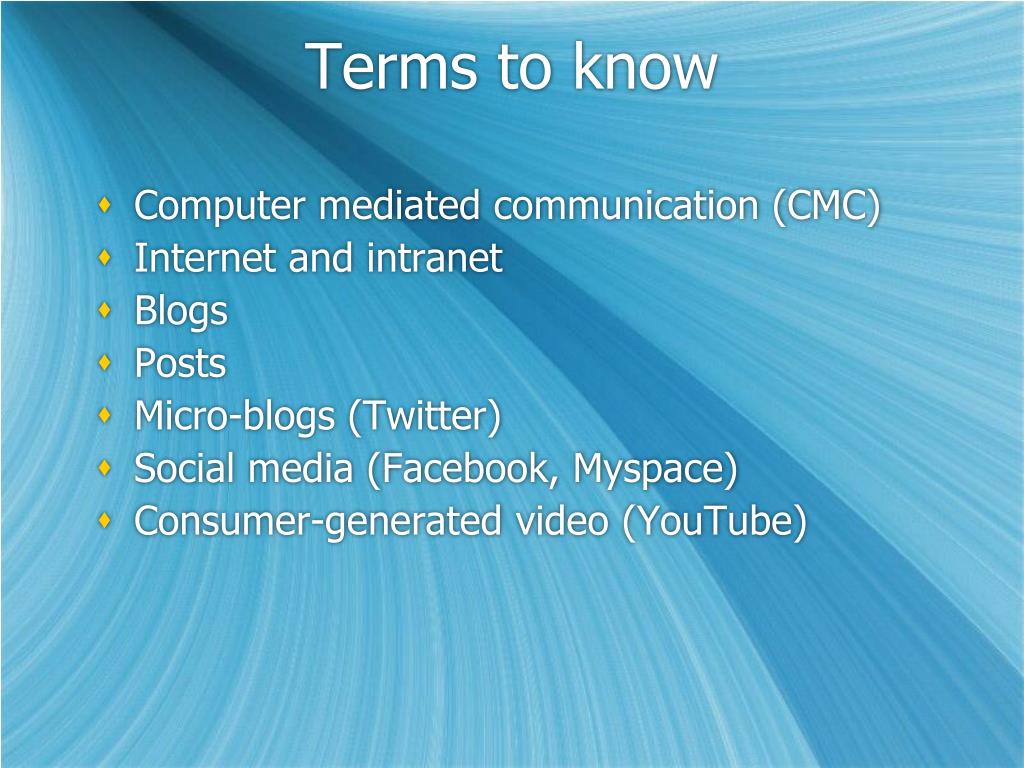 Terms to know

- Computer mediated communication (CMC)
- Internet and intranet
- Blogs
- Posts
- Micro-blogs (Twitter)
- Social media (Facebook, Myspace)
- Consumer-generated video (YouTube)